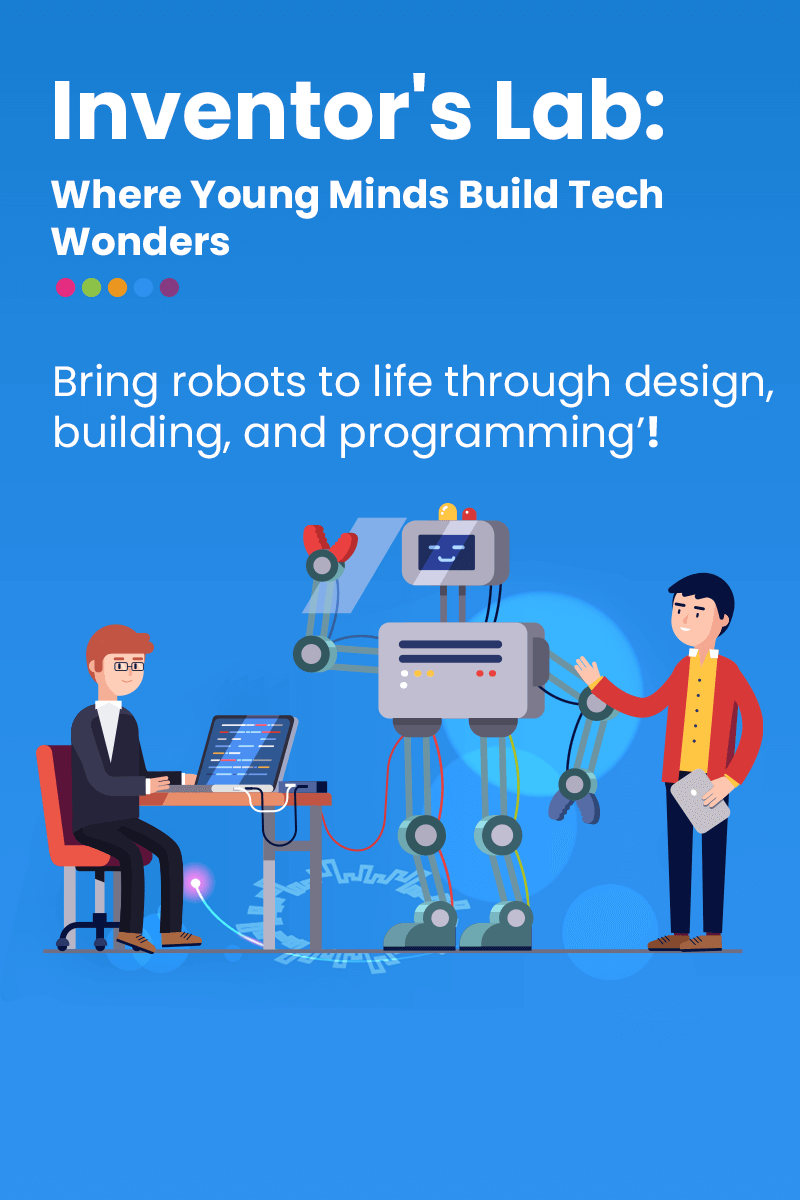 Inventor's Lab:
Where Young Minds Build Tech Wonders

Bring robots to life through design, building, and programming’!